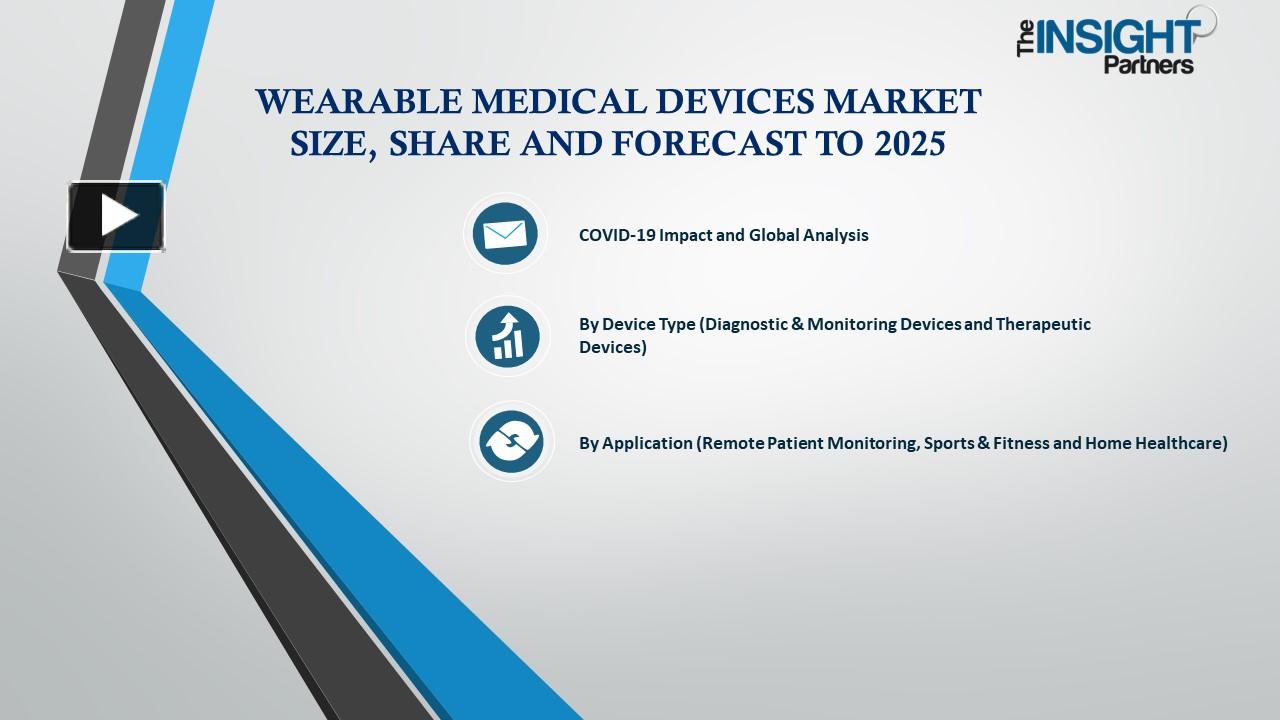 The INSIGHT Partners

WEARABLE MEDICAL DEVICES MARKET SIZE, SHARE AND FORECAST TO 2025

COVID-19 Impact and Global Analysis

By Device Type (Diagnostic & Monitoring Devices and Therapeutic Devices)

By Application (Remote Patient Monitoring, Sports & Fitness and Home Healthcare)